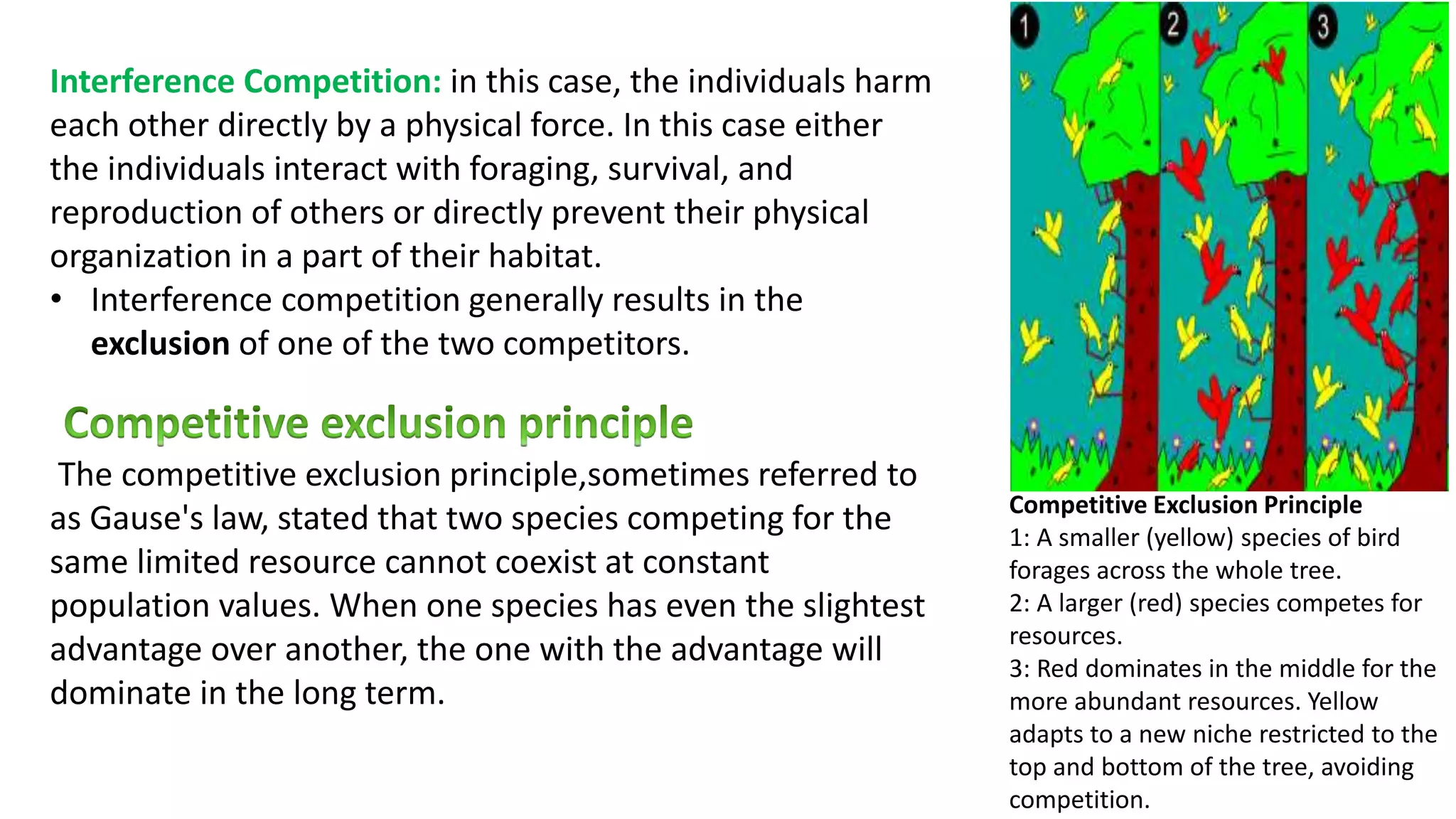 Interference Competition: in this case, the individuals harm each other directly by a physical force. In this case either the individuals interact with foraging, survival, and reproduction of others or directly prevent their physical organization in a part of their habitat.

• Interference competition generally results in the exclusion of one of the two competitors.

Competitive exclusion principle

The competitive exclusion principle,sometimes referred to as Gause's law, stated that two species competing for the same limited resource cannot coexist at constant population values. When one species has even the slightest advantage over another, the one with the advantage will dominate in the long term.

1

2

3

Competitive Exclusion Principle
1: A smaller (yellow) species of bird forages across the whole tree.
2: A larger (red) species competes for resources.
3: Red dominates in the middle for the more abundant resources. Yellow adapts to a new niche restricted to the top and bottom of the tree, avoiding competition.